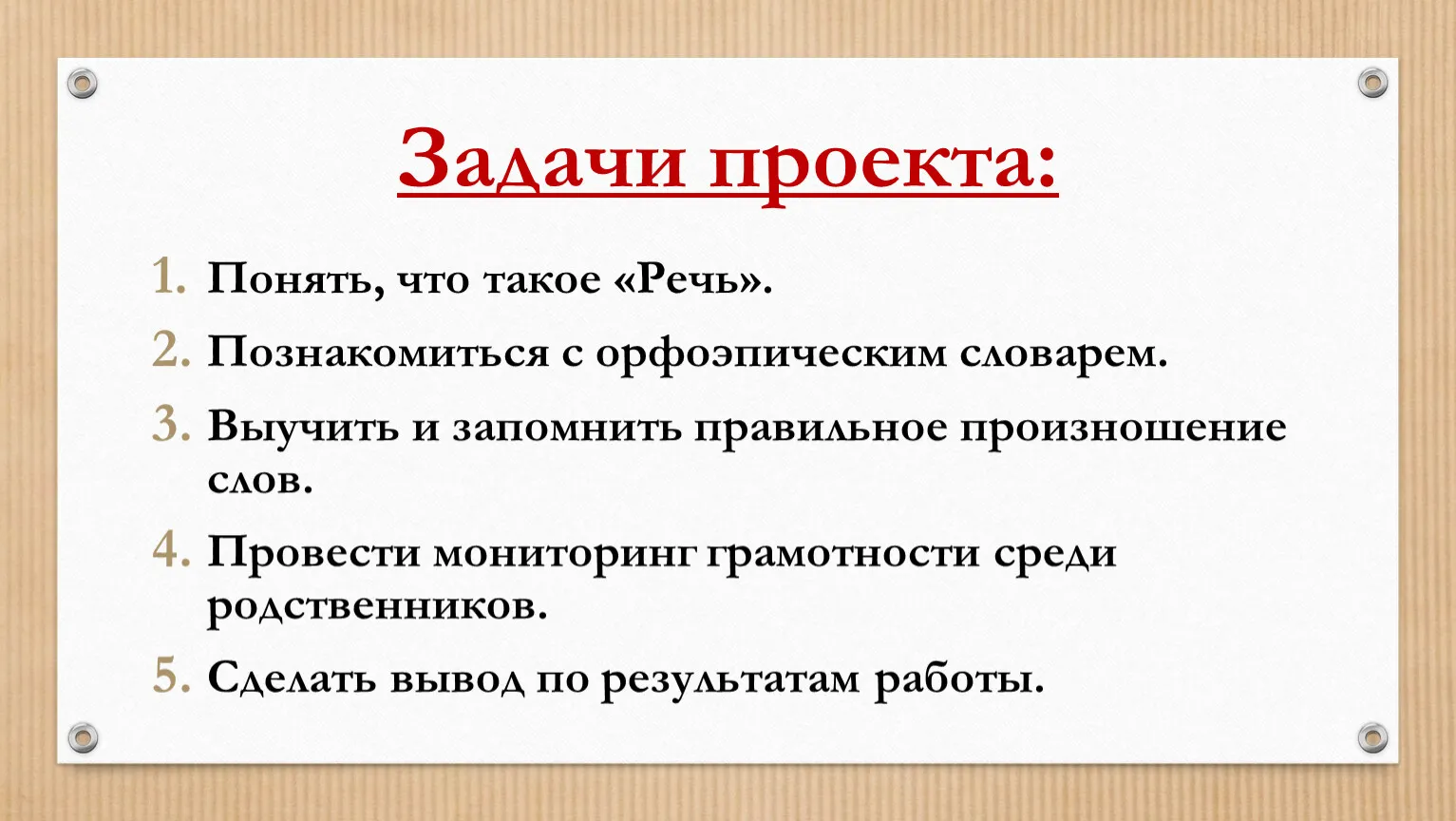 Задачи проекта:

1. Понять, что такое «Речь».
2. Познакомиться с орфоэпическим словарем.
3. Выучить и запомнить правильное произношение слов.
4. Провести мониторинг грамотности среди родственников.
5. Сделать вывод по результатам работы.